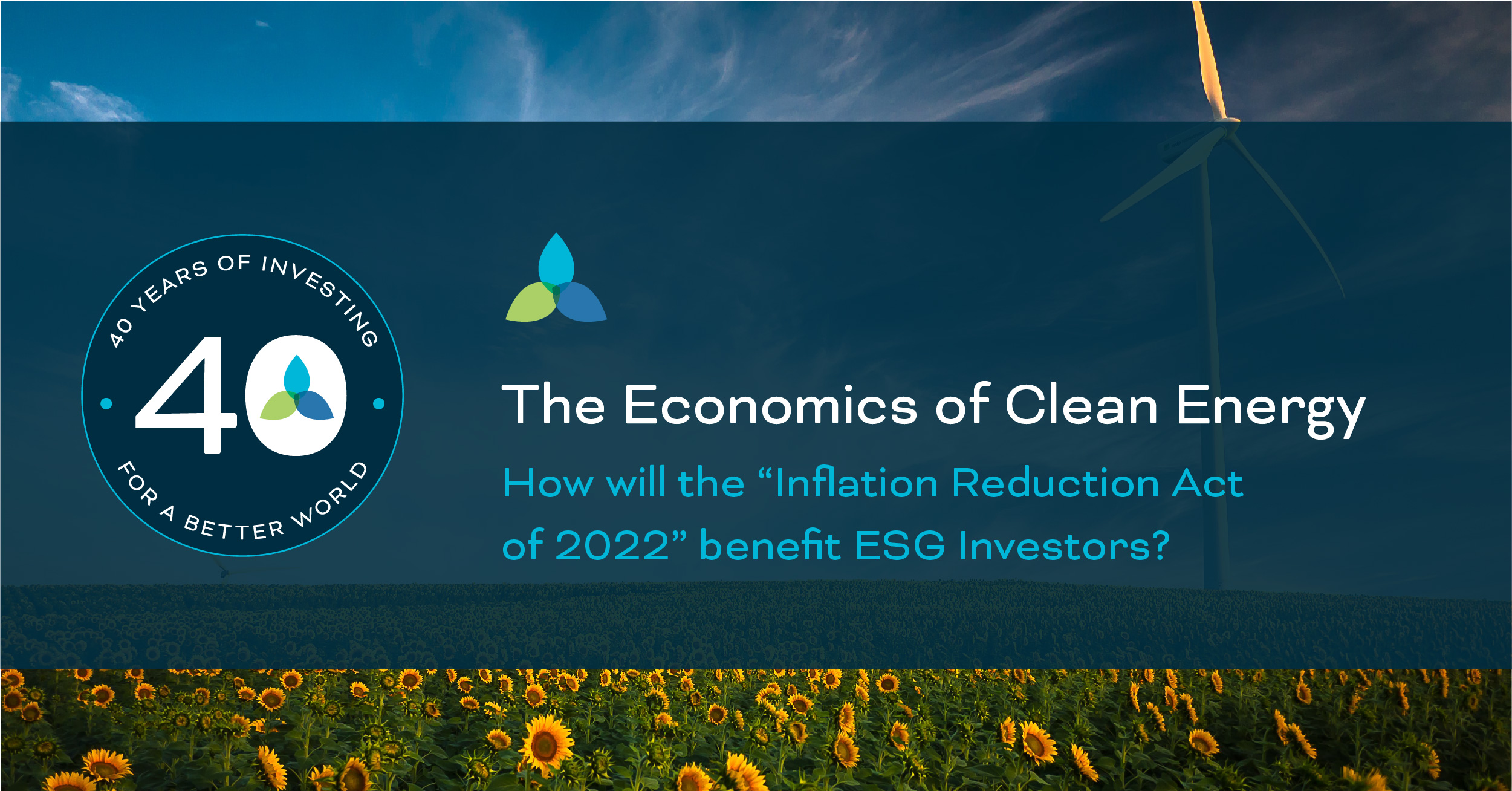 40 YEARS OF INVESTING
40
FOR A BETTER WORLD

The Economics of Clean Energy

How will the “Inflation Reduction Act of 2022” benefit ESG Investors?